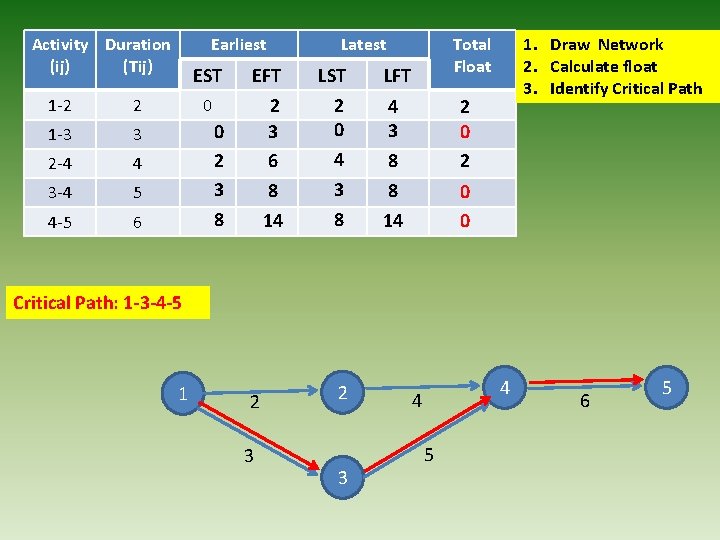 | Activity (ij) | Duration (Tij) | Earliest EST | Earliest EFT | Latest LST | Latest LFT | Total Float |
|---|---|---|---|---|---|---|
| 1-2 | 2 | 0 | 2 | 2 | 4 | 2 |
| 1-3 | 3 | 0 | 3 | 0 | 3 | 0 |
| 2-4 | 4 | 2 | 6 | 4 | 8 | 2 |
| 3-4 | 5 | 3 | 8 | 3 | 8 | 0 |
| 4-5 | 6 | 8 | 14 | 8 | 14 | 0 |

1. Draw Network
2. Calculate float
3. Identify Critical Path

Critical Path: 1-3-4-5

1
2
2
4
4
6
5
3
3
5